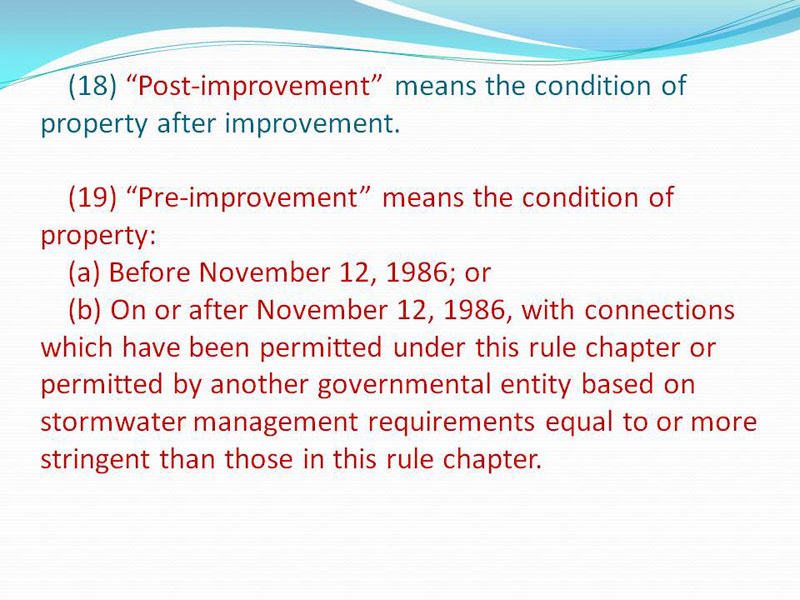 (18) “Post-improvement” means the condition of property after improvement.

(19) “Pre-improvement” means the condition of property:
(a) Before November 12, 1986; or
(b) On or after November 12, 1986, with connections which have been permitted under this rule chapter or permitted by another governmental entity based on stormwater management requirements equal to or more stringent than those in this rule chapter.